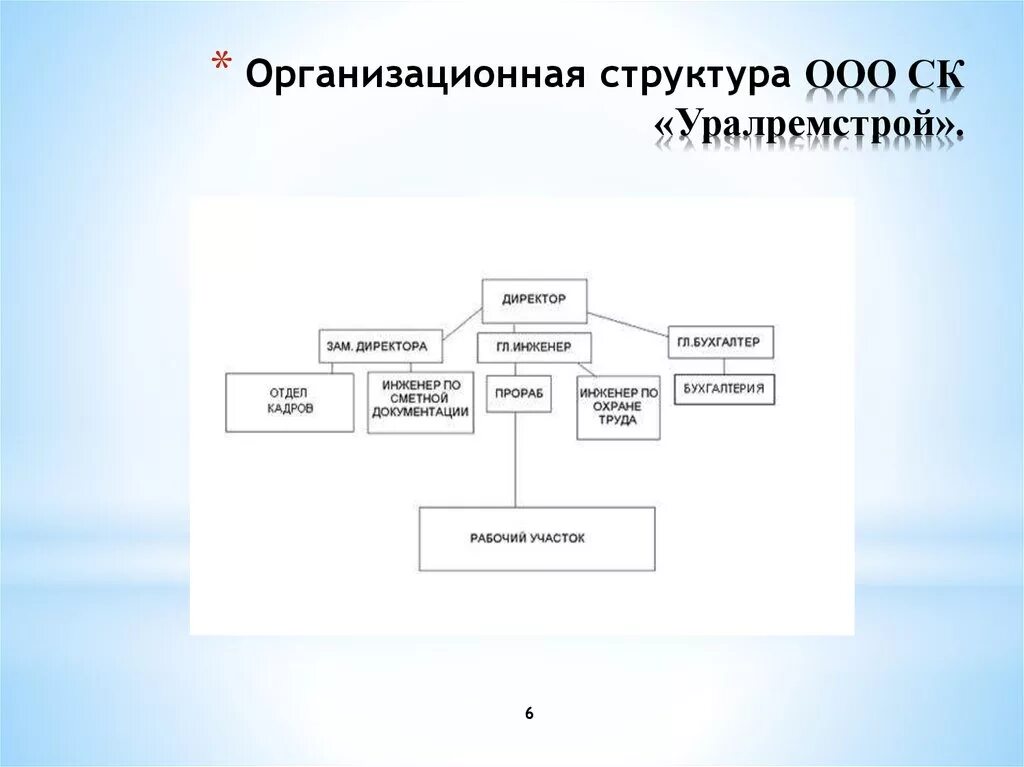 * Организационная структура ООО СК «Уралремстрой».

ДИРЕКТОР

ЗАМ. ДИРЕКТОРА

ГЛ.ИНЖЕНЕР

ГЛ.БУХГАЛТЕР

ОТДЕЛ КАДРОВ

ИНЖЕНЕР ПО СМЕТНОЙ ДОКУМЕНТАЦИИ

ПРОРАБ

ИНЖЕНЕР ПО ОХРАНЕ ТРУДА

БУХГАЛТЕРИЯ

РАБОЧИЙ УЧАСТОК

6